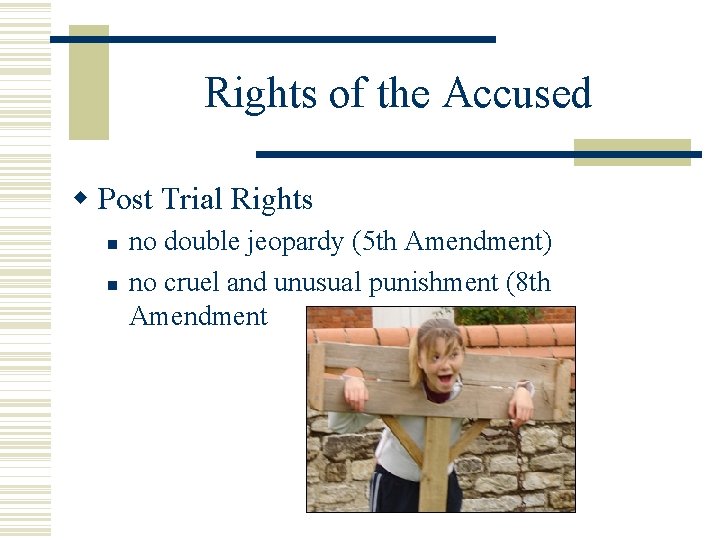 Rights of the Accused

Post Trial Rights

no double jeopardy (5th Amendment)

no cruel and unusual punishment (8th Amendment